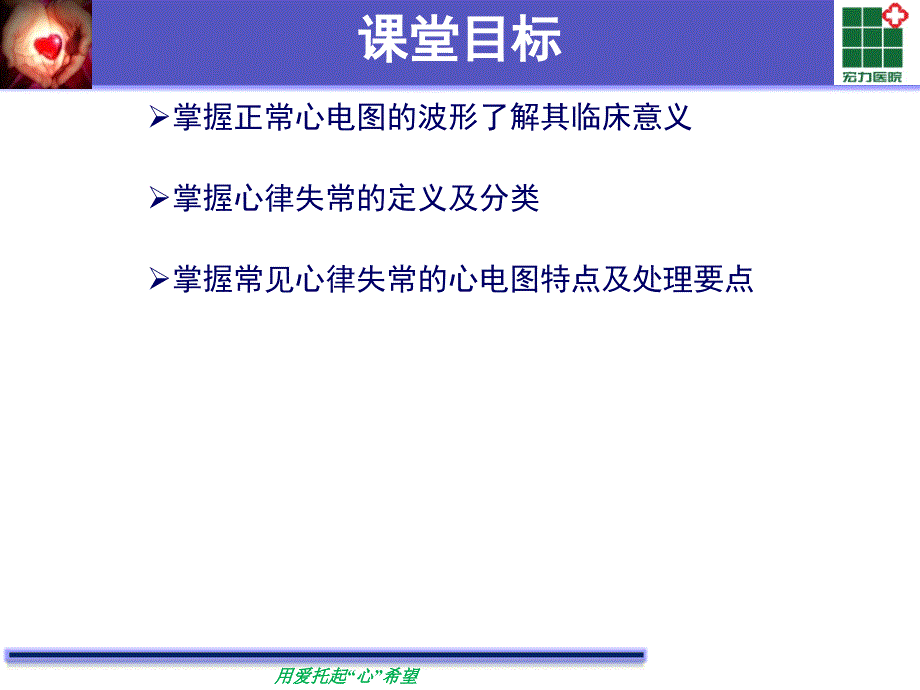 课堂目标

宏力医院

➢掌握正常心电图的波形了解其临床意义

➢掌握心律失常的定义及分类

➢掌握常见心律失常的心电图特点及处理要点

用爱托起“心”希望